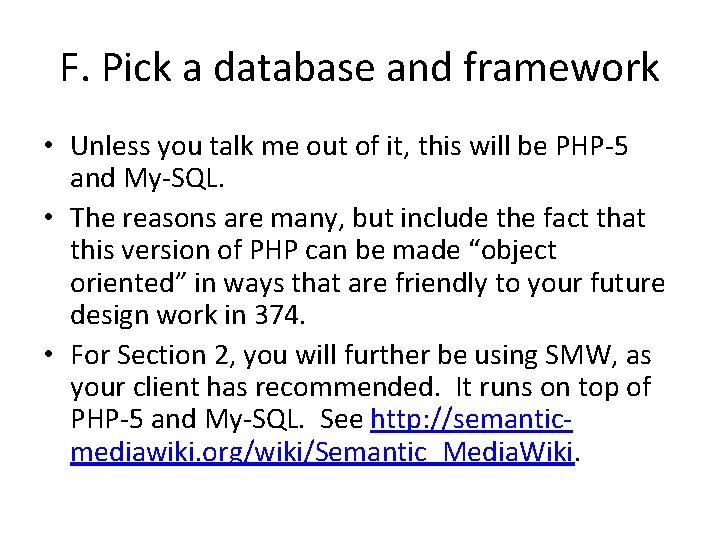 F. Pick a database and framework

• Unless you talk me out of it, this will be PHP-5 and My-SQL.

• The reasons are many, but include the fact that this version of PHP can be made “object oriented” in ways that are friendly to your future design work in 374.

• For Section 2, you will further be using SMW, as your client has recommended. It runs on top of PHP-5 and My-SQL. See http://semantic-mediawiki.org/wiki/Semantic_MediaWiki.